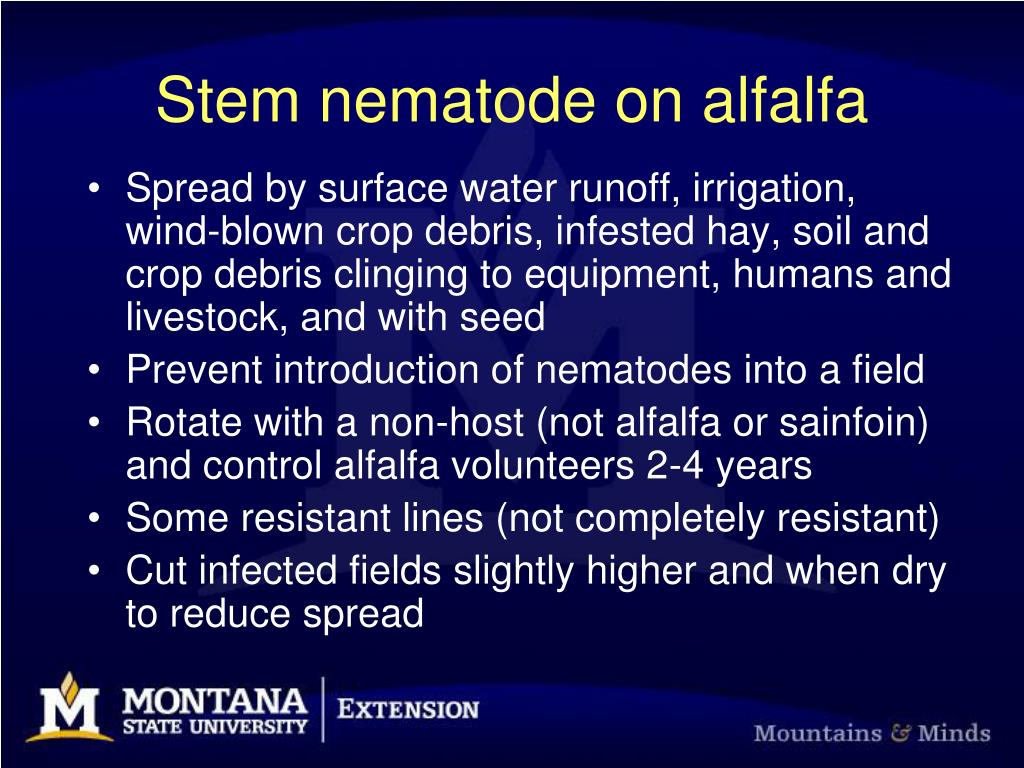 Stem nematode on alfalfa

• Spread by surface water runoff, irrigation, wind-blown crop debris, infested hay, soil and crop debris clinging to equipment, humans and livestock, and with seed
• Prevent introduction of nematodes into a field
• Rotate with a non-host (not alfalfa or sainfoin) and control alfalfa volunteers 2-4 years
• Some resistant lines (not completely resistant)
• Cut infected fields slightly higher and when dry to reduce spread

M MONTANA STATE UNIVERSITY | EXTENSION

Mountains & Minds